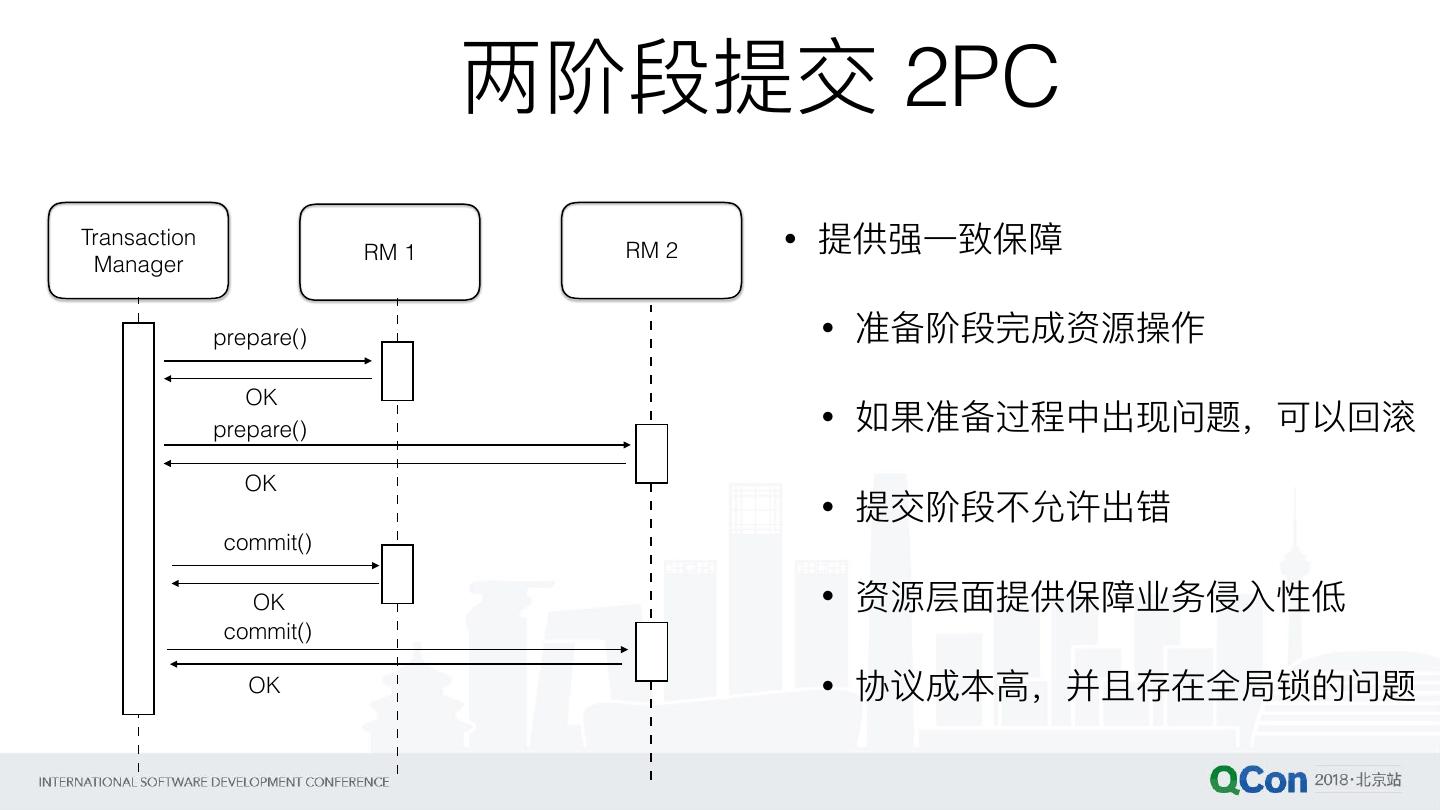 两阶段提交 2PC

Transaction Manager

RM 1

RM 2

prepare()

OK

prepare()

OK

commit()

OK

commit()

OK

• 提供强一致保障

• 准备阶段完成资源操作

• 如果准备过程中出现问题，可以回滚

• 提交阶段不允许出错

• 资源层面提供保障业务侵入性低

• 协议成本高，并且存在全局锁的问题

INTERNATIONAL SOFTWARE DEVELOPMENT CONFERENCE

QCon 2018·北京站